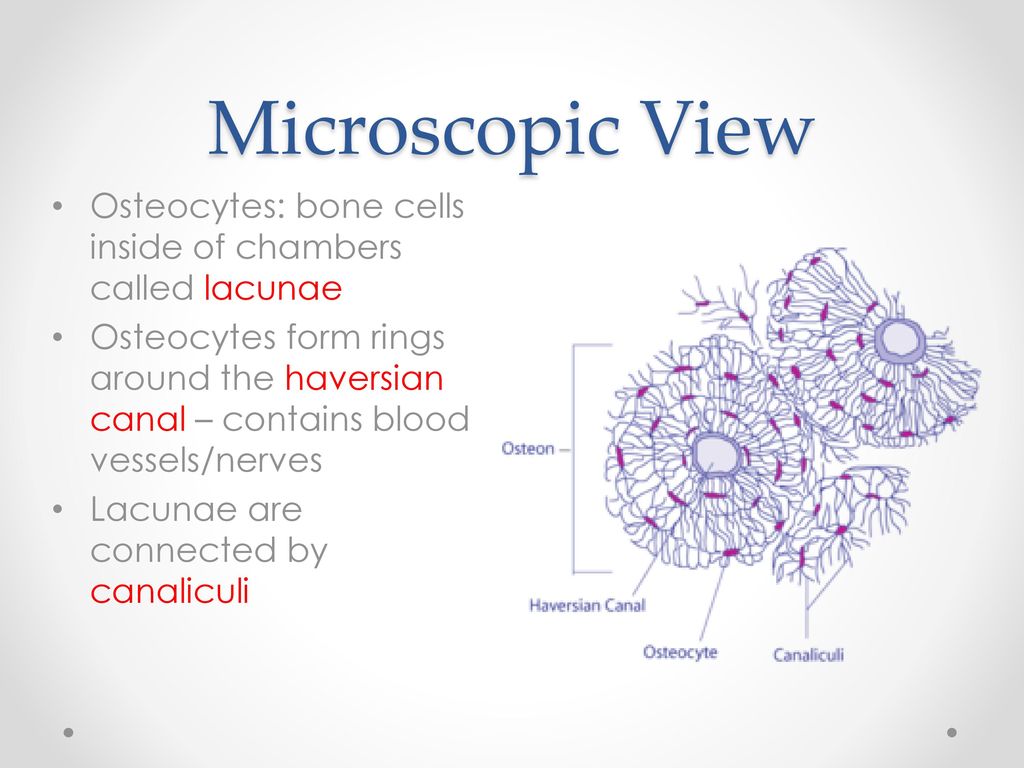 Microscopic View

• Osteocytes: bone cells inside of chambers called lacunae
• Osteocytes form rings around the haversian canal – contains blood vessels/nerves
• Lacunae are connected by canaliculi

Osteon
Haversian Canal
Osteocyte
Canaliculi